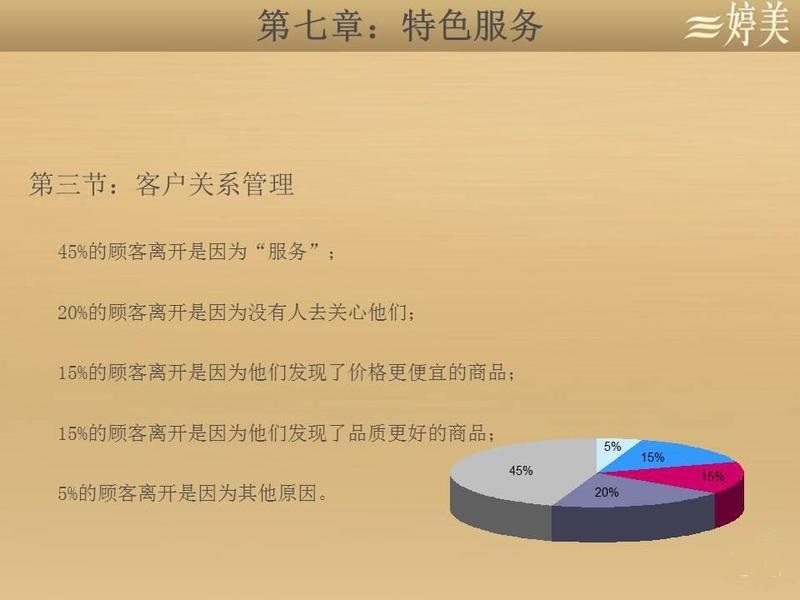 第七章：特色服务

婷美

第三节：客户关系管理

45%的顾客离开是因为“服务”；

20%的顾客离开是因为没有人去关心他们；

15%的顾客离开是因为他们发现了价格更便宜的商品；

15%的顾客离开是因为他们发现了品质更好的商品；

5%的顾客离开是因为其他原因。

5%
15%
15%
45%
20%